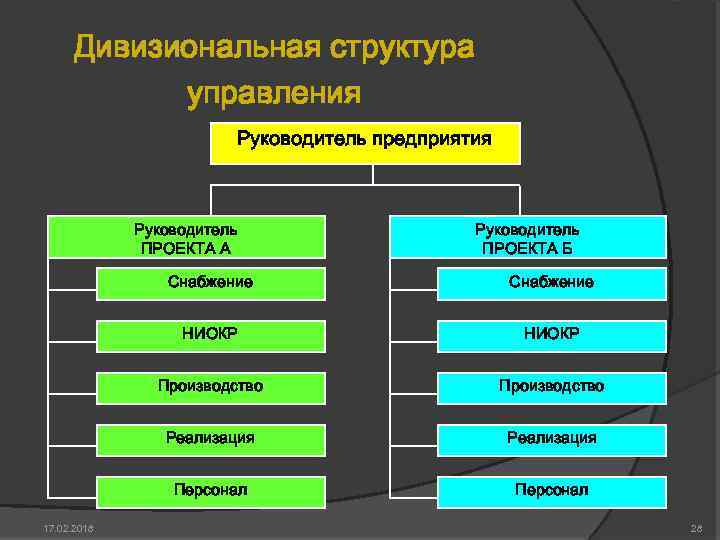 Дивизиональная структура управления

Руководитель предприятия

Руководитель ПРОЕКТА А

Снабжение

НИОКР

Производство

Реализация

Персонал

Руководитель ПРОЕКТА Б

Снабжение

НИОКР

Производство

Реализация

Персонал

17.02.2018

28